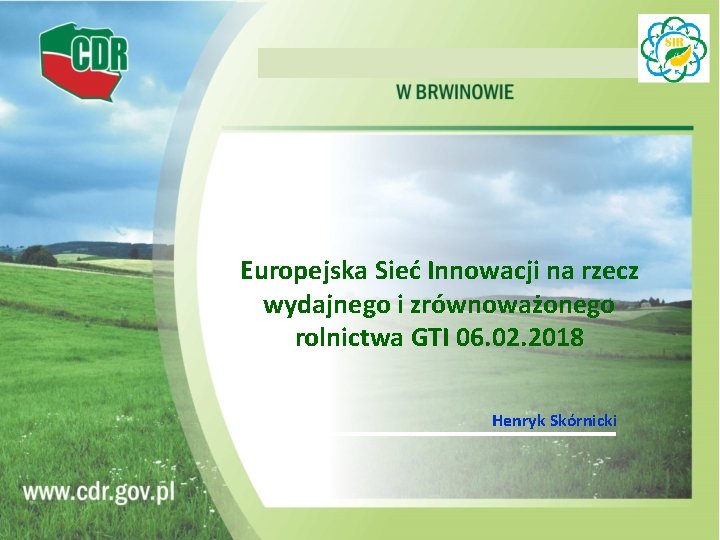 CDR

SIR

W BRWINOWIE

Europejska Sieć Innowacji na rzecz wydajnego i zrównoważonego rolnictwa GTI 06.02.2018

Henryk Skórnicki

www.cdr.gov.pl